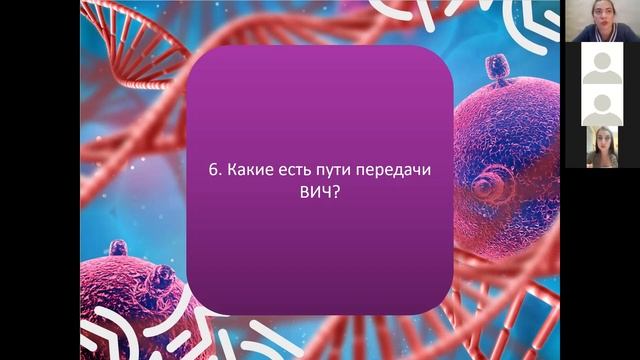 6. Какие есть пути передачи ВИЧ?